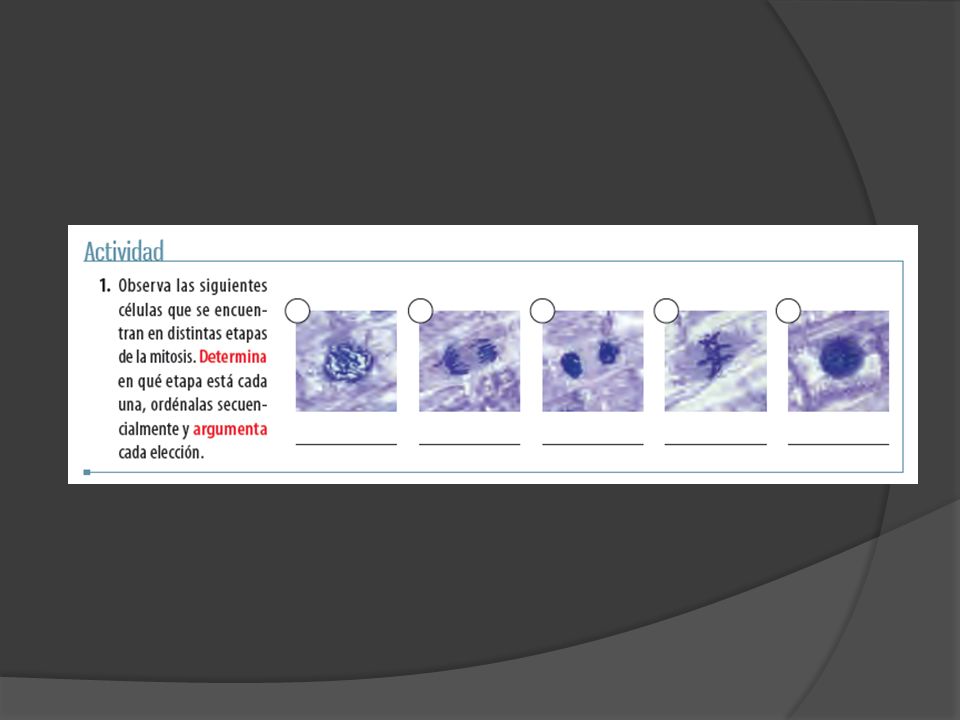 Actividad

1. Observa las siguientes células que se encuentran en distintas etapas de la mitosis. Determina en qué etapa está cada una, ordénalas secuencialmente y argumenta cada elección.